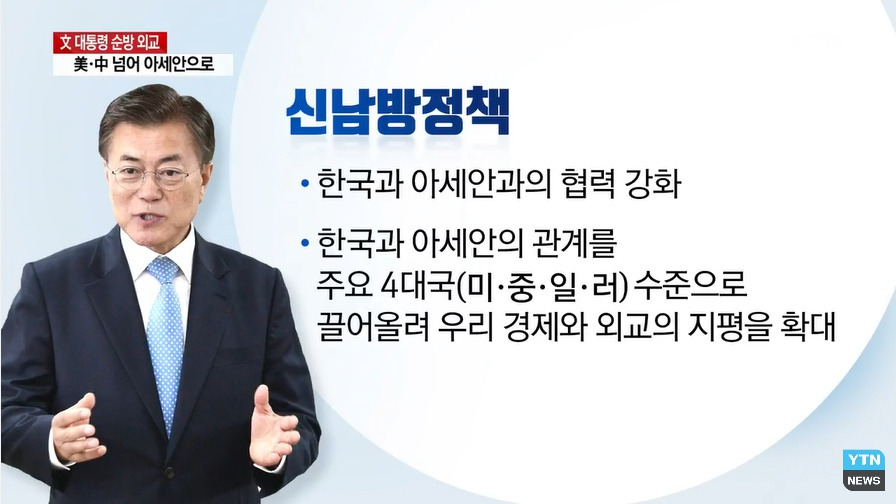 文 대통령 순방 외교
美·中 넘어 아세안으로

신남방정책

• 한국과 아세안과의 협력 강화

• 한국과 아세안의 관계를 주요 4대국(미·중·일·러) 수준으로 끌어올려 우리 경제와 외교의 지평을 확대

YTN NEWS